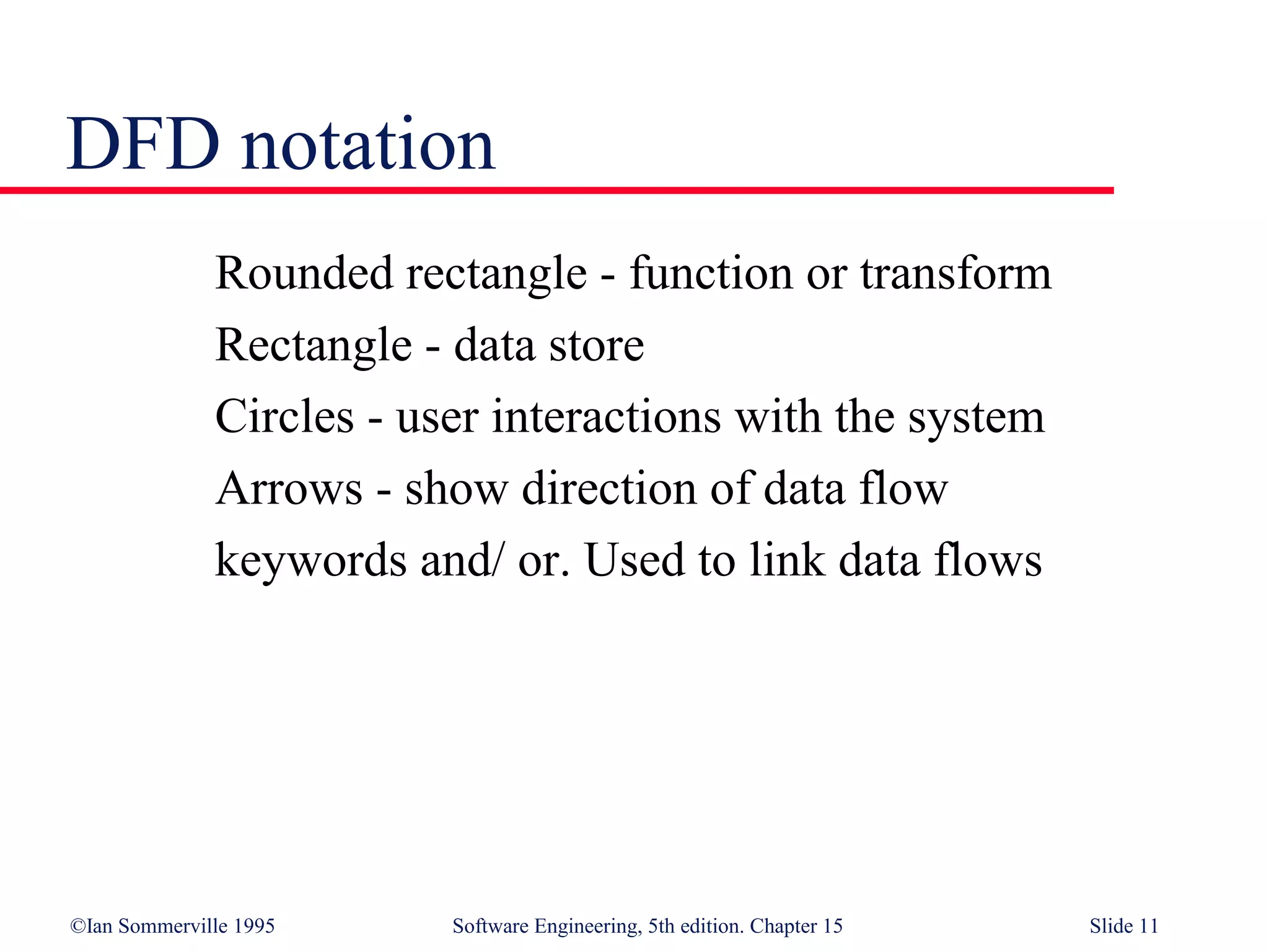 DFD notation

Rounded rectangle - function or transform

Rectangle - data store

Circles - user interactions with the system

Arrows - show direction of data flow

keywords and/ or. Used to link data flows

©Ian Sommerville 1995

Software Engineering, 5th edition. Chapter 15

Slide 11